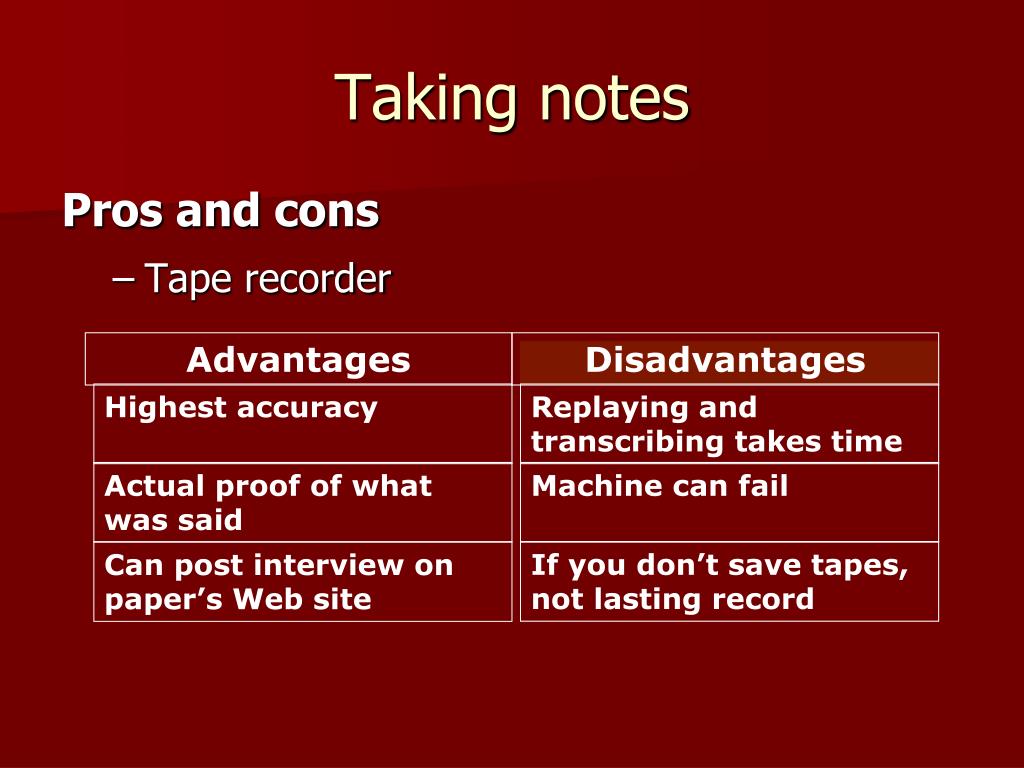 Taking notes

Pros and cons

– Tape recorder

| Advantages | Disadvantages |
|---|---|
| Highest accuracy | Replaying and transcribing takes time |
| Actual proof of what was said | Machine can fail |
| Can post interview on paper’s Web site | If you don’t save tapes, not lasting record |